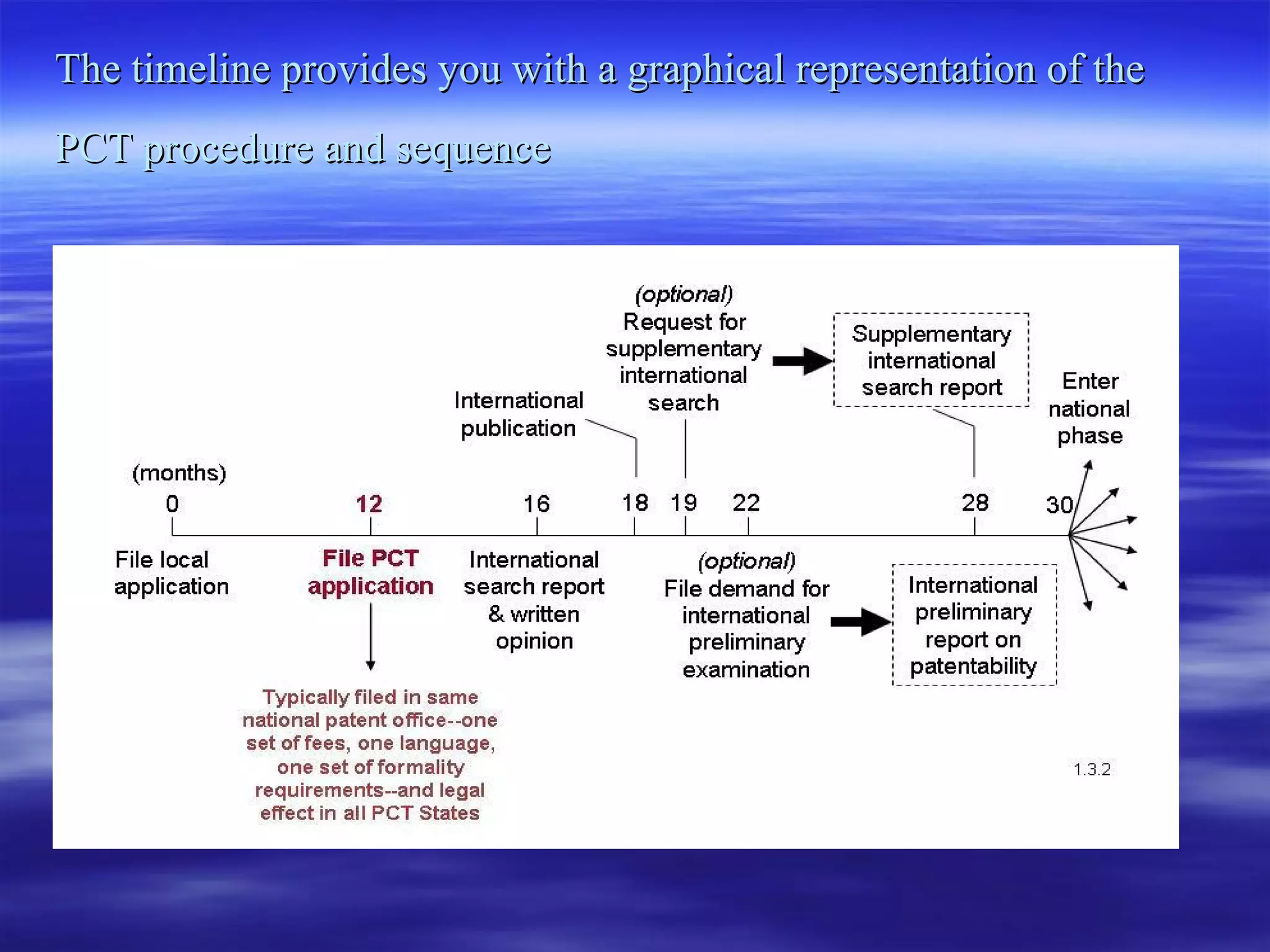 The timeline provides you with a graphical representation of the PCT procedure and sequence

(optional) Request for supplementary international search

Supplementary international search report

International publication

Enter national phase

(months)

0

12

16

18

19

22

28

30

File local application

File PCT application

International search report & written opinion

(optional) File demand for international preliminary examination

International preliminary report on patentability

Typically filed in same national patent office--one set of fees, one language, one set of formality requirements--and legal effect in all PCT States

1.3.2